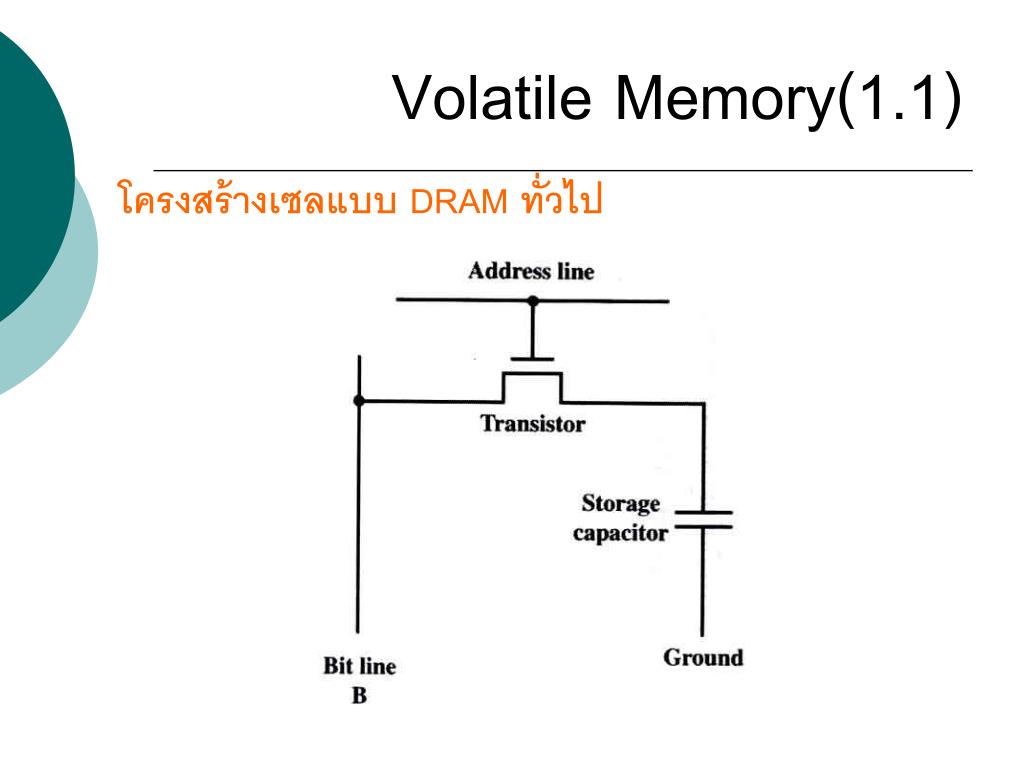 Volatile Memory(1.1)

โครงสร้างเซลแบบ DRAM ทั่วไป

Address line

Transistor

Storage capacitor

Bit line B

Ground